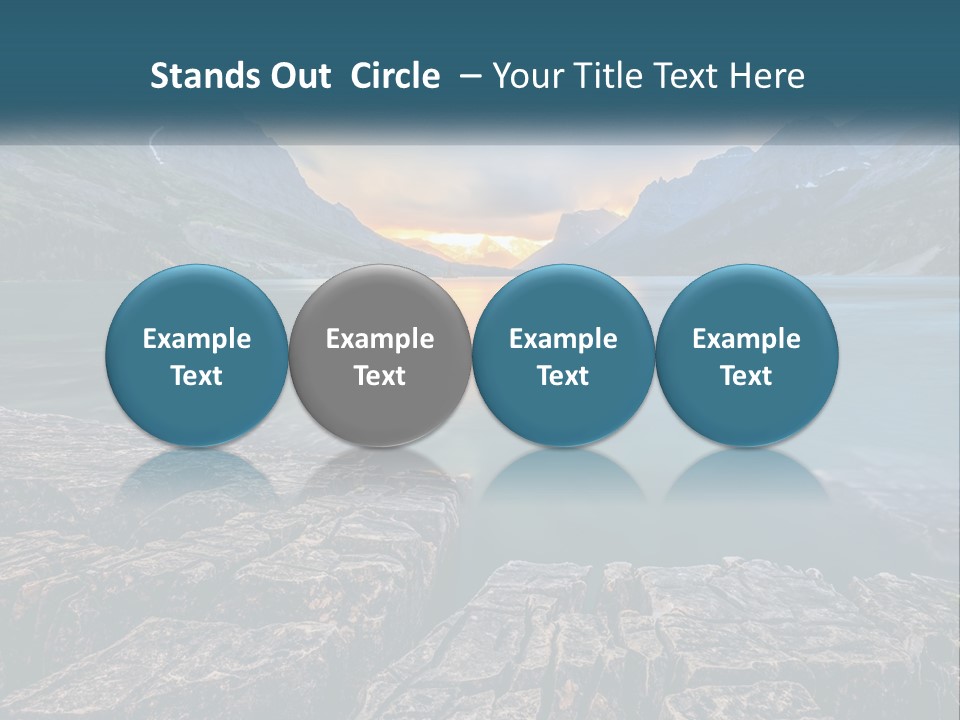 Stands Out Circle – Your Title Text Here

Example Text

Example Text

Example Text

Example Text